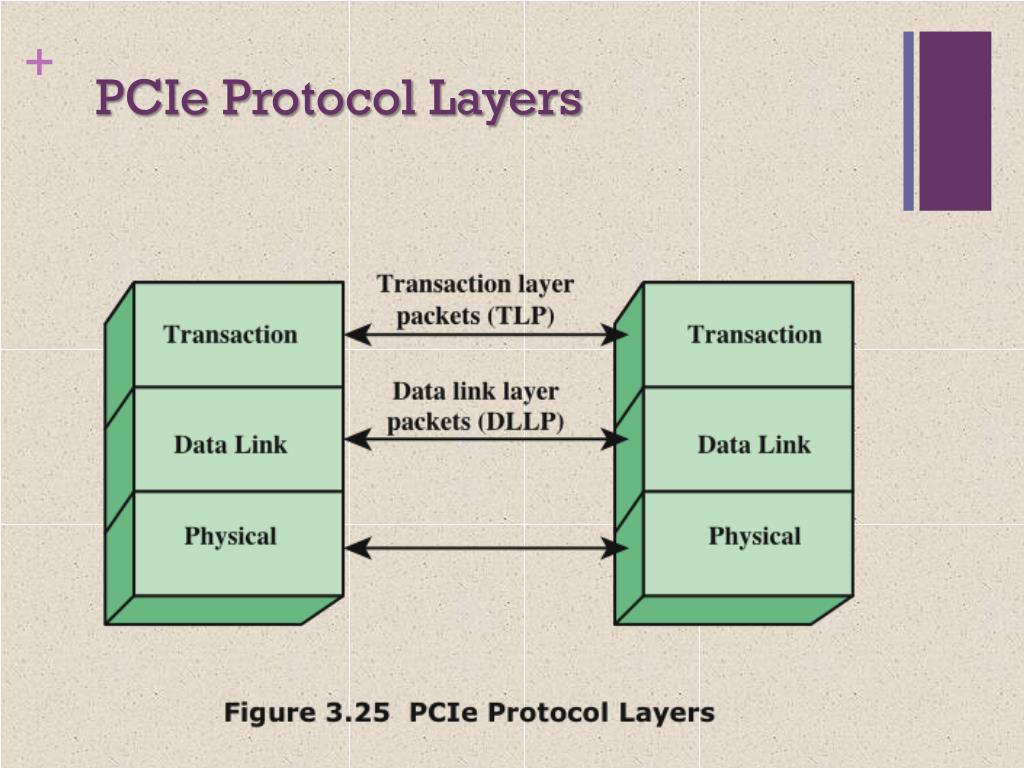 +
PCIe Protocol Layers

Transaction

Data Link

Physical

Transaction layer packets (TLP)

Data link layer packets (DLLP)

Transaction

Data Link

Physical

Figure 3.25 PCIe Protocol Layers